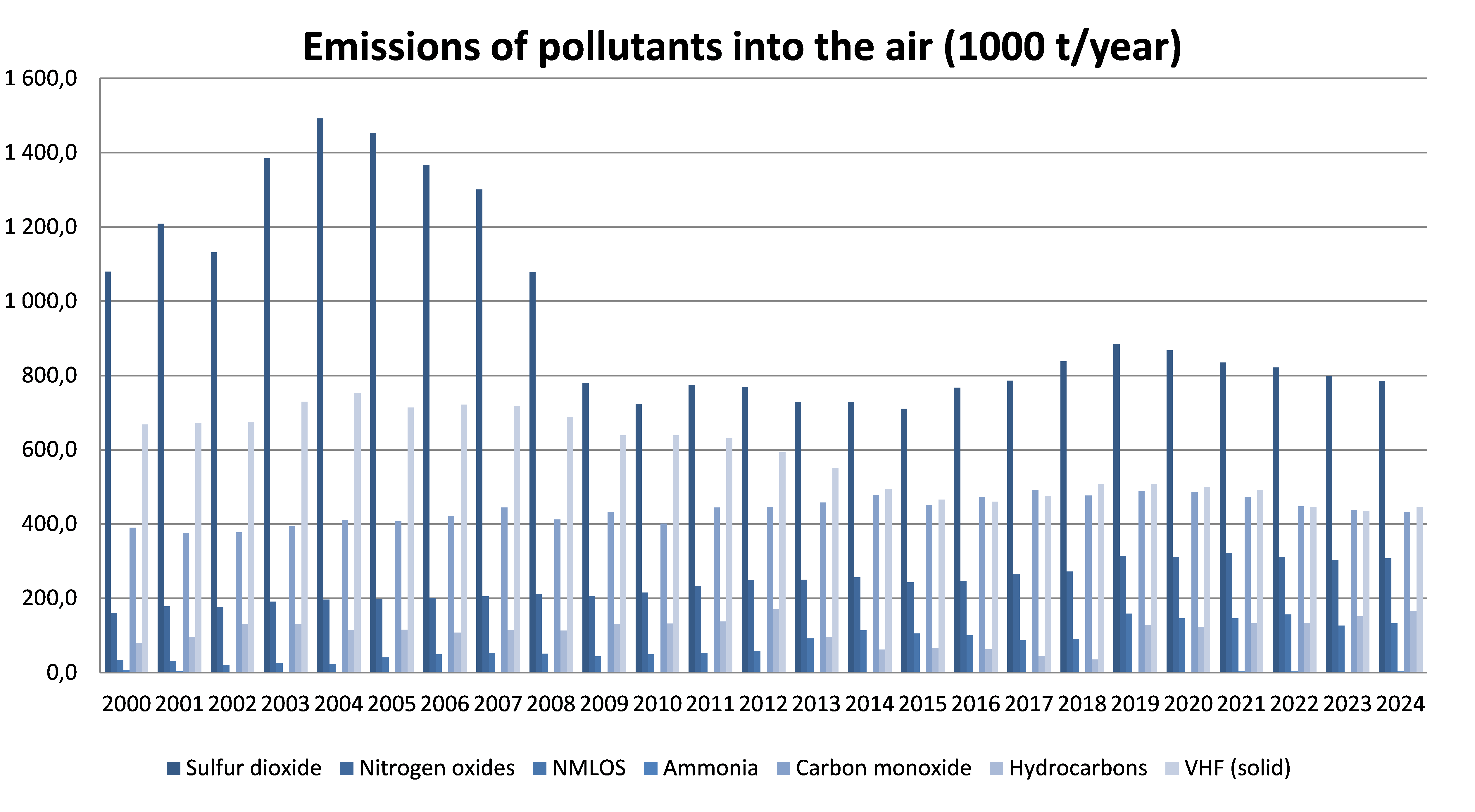 Emissions of pollutants into the air (1000 t/year)

1 600,0
1 400,0
1 200,0
1 000,0
800,0
600,0
400,0
200,0
0,0

2000 2001 2002 2003 2004 2005 2006 2007 2008 2009 2010 2011 2012 2013 2014 2015 2016 2017 2018 2019 2020 2021 2022 2023 2024

Sulfur dioxide Nitrogen oxides NMLOS Ammonia Carbon monoxide Hydrocarbons VHF (solid)